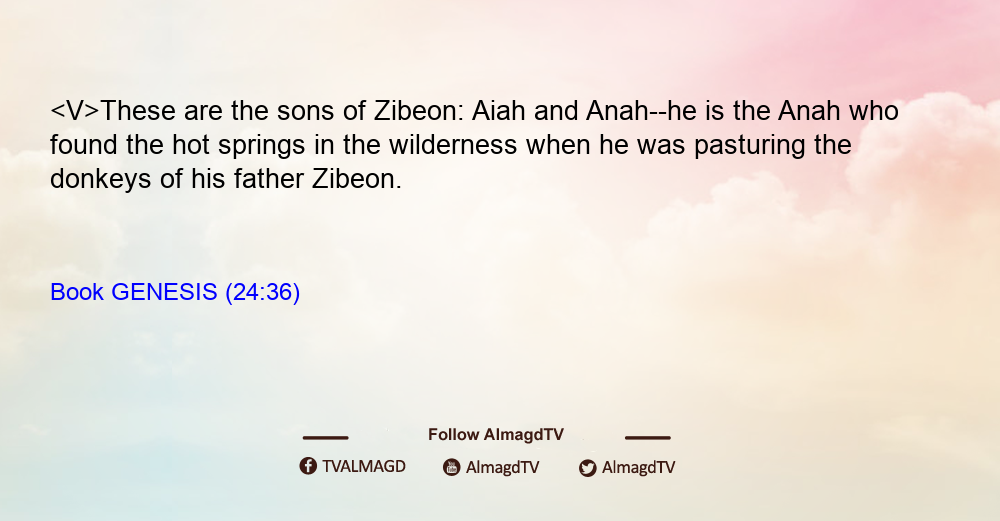 <V>These are the sons of Zibeon: Aiah and Anah--he is the Anah who found the hot springs in the wilderness when he was pasturing the donkeys of his father Zibeon.

Book GENESIS (24:36)

Follow AlmagdTV

TVALMAGD AlmagdTV AlmagdTV